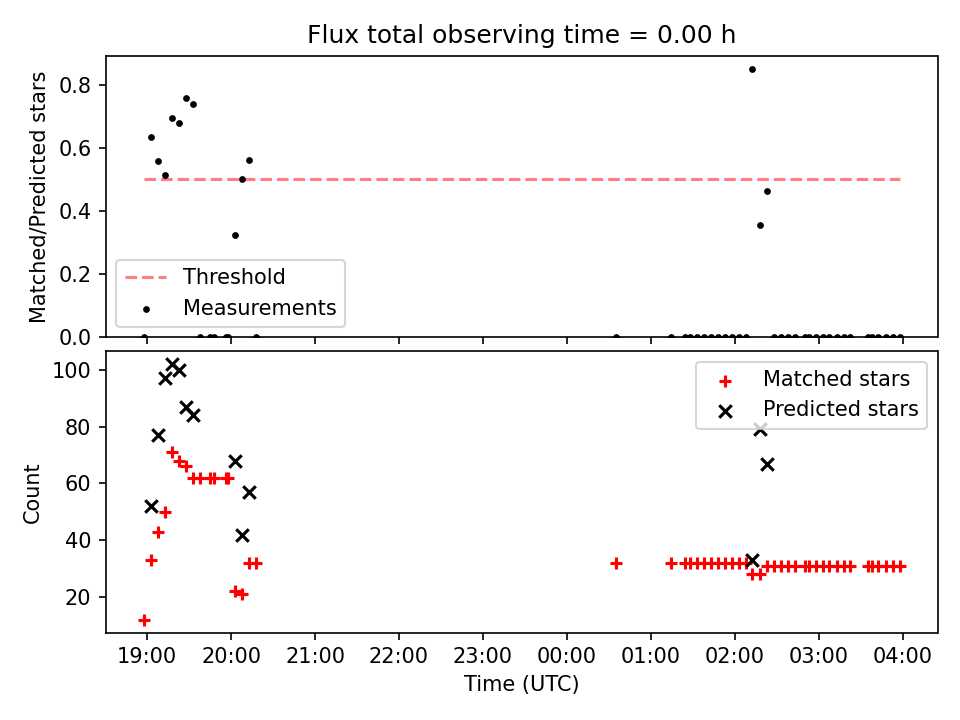 Flux total observing time = 0.00 h

Matched/Predicted stars

0.8
0.6
0.4
0.2
0.0

Threshold
Measurements

Count

100
80
60
40
20

Matched stars
Predicted stars

19:00 20:00 21:00 22:00 23:00 00:00 01:00 02:00 03:00 04:00

Time (UTC)